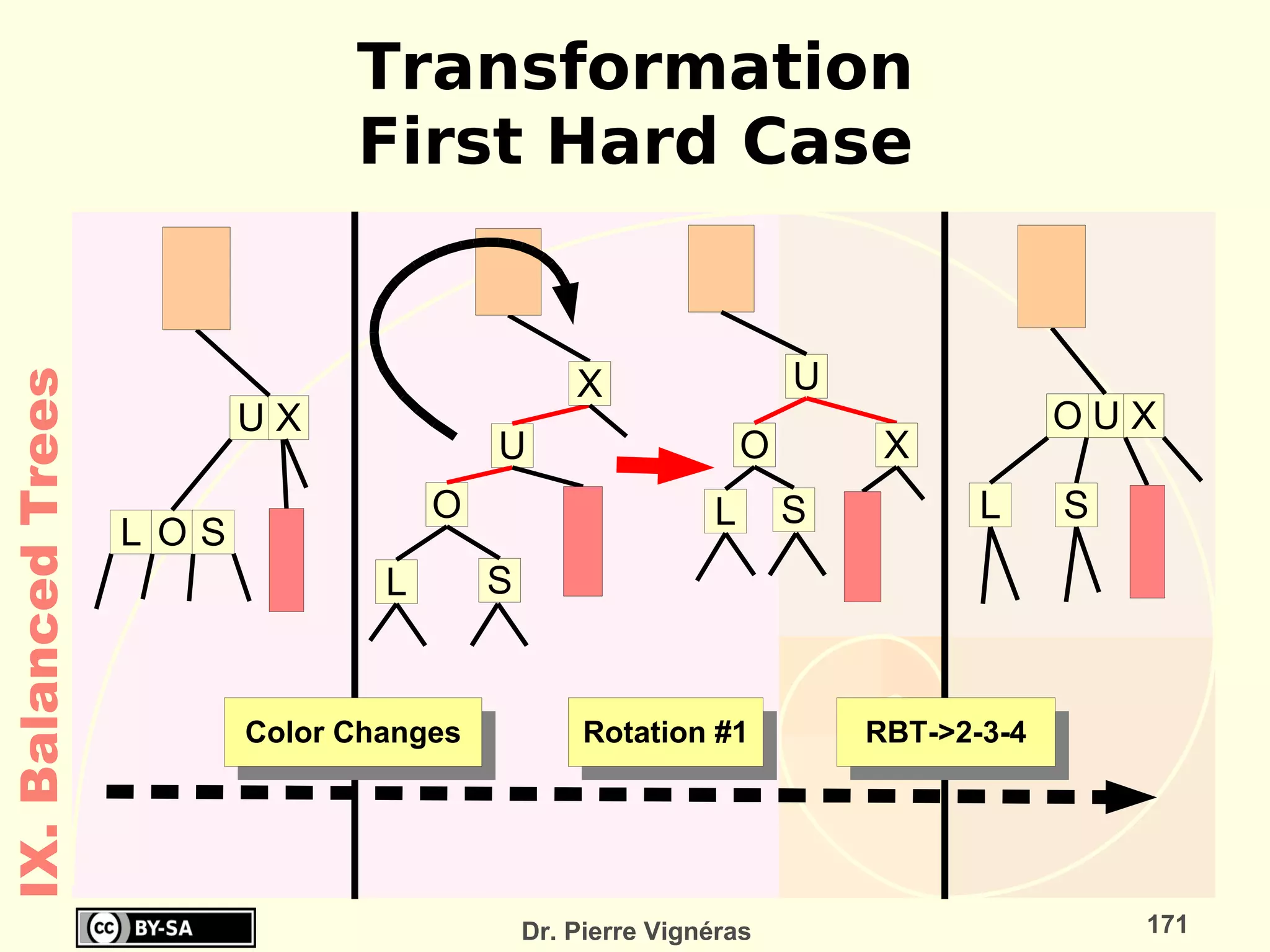 Transformation
First Hard Case

IX. Balanced Trees

U X

L O S

X

U

O

L S

U

O X

L S

O U X

L S

Color Changes

Rotation #1

RBT->2-3-4

cc BY-SA

Dr. Pierre Vignéras

171